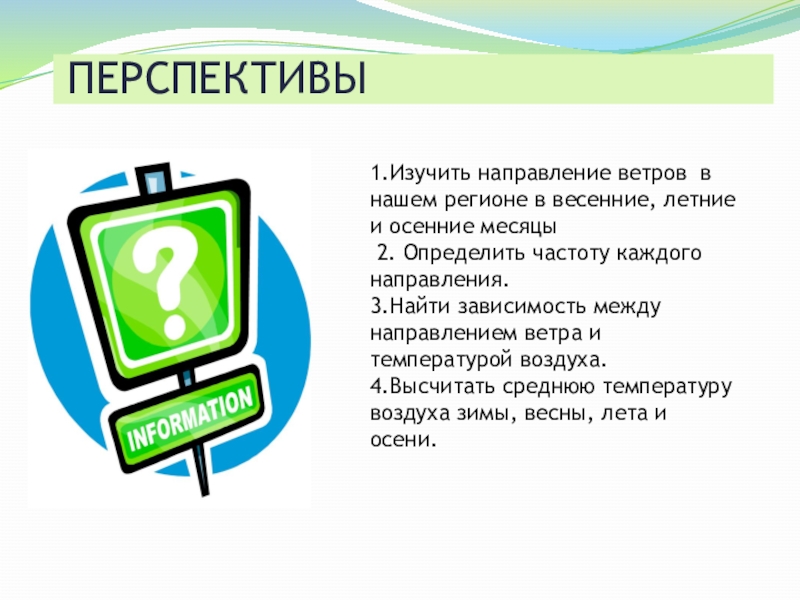 ПЕРСПЕКТИВЫ

?

INFORMATION

1.Изучить направление ветров в нашем регионе в весенние, летние и осенние месяцы
2. Определить частоту каждого направления.
3.Найти зависимость между направлением ветра и температурой воздуха.
4.Высчитать среднюю температуру воздуха зимы, весны, лета и осени.